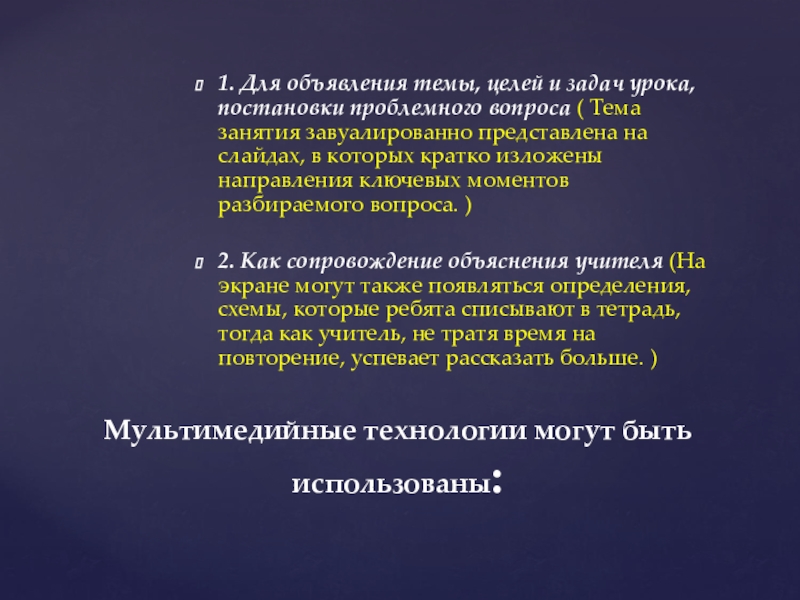 1. Для объявления темы, целей и задач урока, постановки проблемного вопроса ( Тема занятия завуалированно представлена на слайдах, в которых кратко изложены направления ключевых моментов разбираемого вопроса. )

2. Как сопровождение объяснения учителя (На экране могут также появляться определения, схемы, которые ребята списывают в тетрадь, тогда как учитель, не тратя время на повторение, успевает рассказать больше. )

Мультимедийные технологии могут быть использованы: